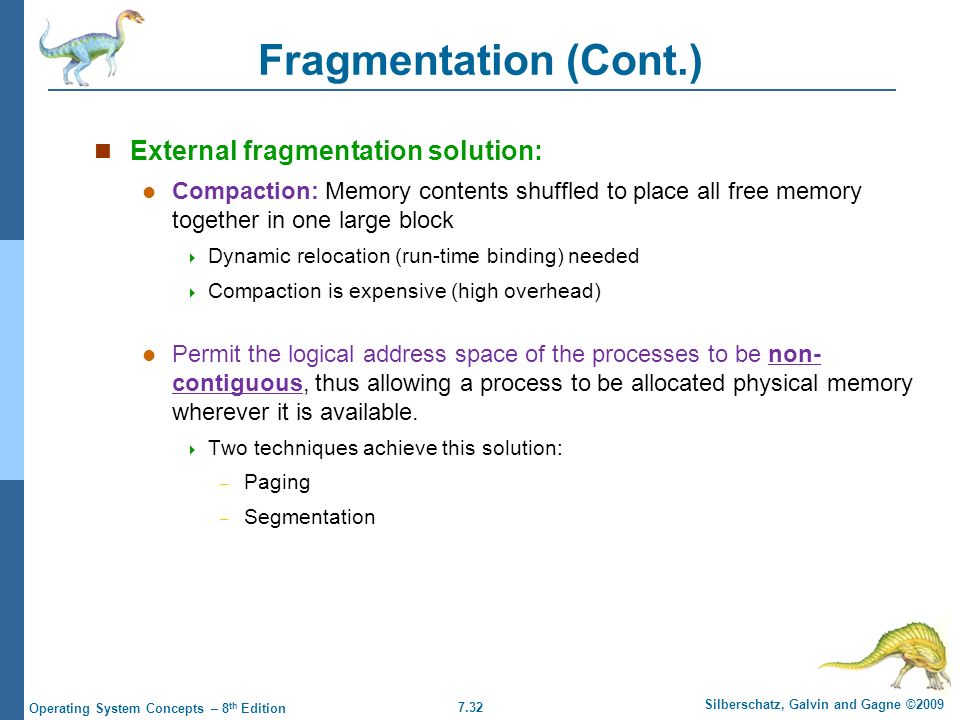 Fragmentation (Cont.)

External fragmentation solution:

Compaction: Memory contents shuffled to place all free memory together in one large block

Dynamic relocation (run-time binding) needed

Compaction is expensive (high overhead)

Permit the logical address space of the processes to be non-contiguous, thus allowing a process to be allocated physical memory wherever it is available.

Two techniques achieve this solution:

– Paging

– Segmentation

Operating System Concepts – 8th Edition
7.32
Silberschatz, Galvin and Gagne ©2009